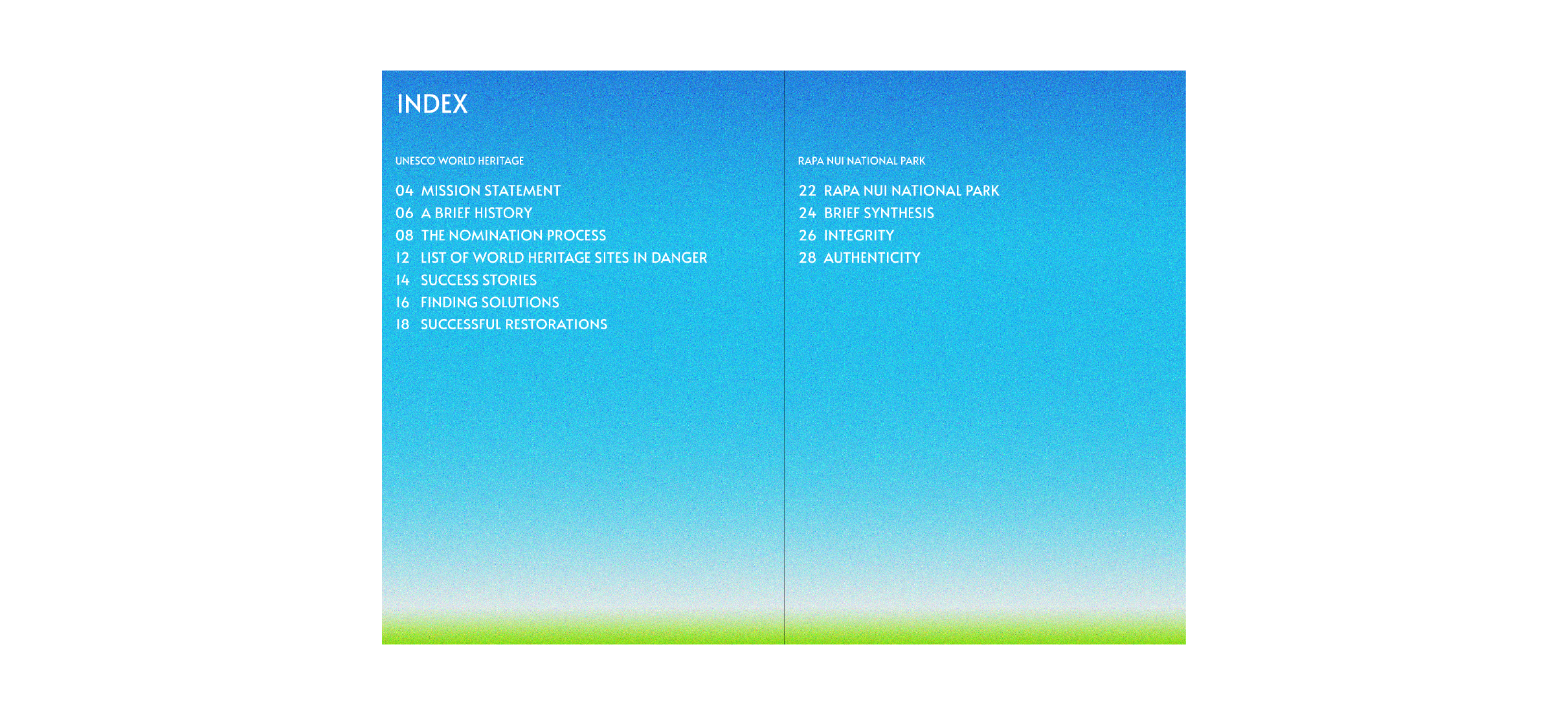 INDEX

UNESCO WORLD HERITAGE

04 MISSION STATEMENT
06 A BRIEF HISTORY
08 THE NOMINATION PROCESS
12 LIST OF WORLD HERITAGE SITES IN DANGER
14 SUCCESS STORIES
16 FINDING SOLUTIONS
18 SUCCESSFUL RESTORATIONS

RAPA NUI NATIONAL PARK

22 RAPA NUI NATIONAL PARK
24 BRIEF SYNTHESIS
26 INTEGRITY
28 AUTHENTICITY